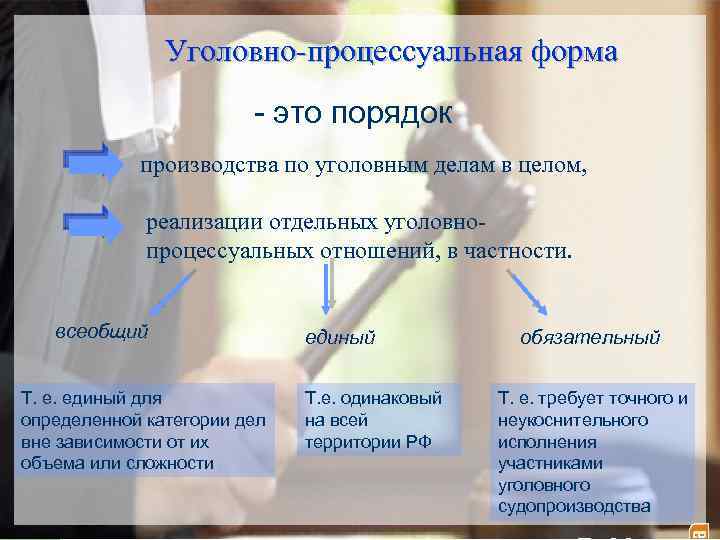 Уголовно-процессуальная форма

- это порядок

производства по уголовным делам в целом,

реализации отдельных уголовно-процессуальных отношений, в частности.

всеобщий

единый

обязательный

Т. е. единый для определенной категории дел вне зависимости от их объема или сложности

Т.е. одинаковый на всей территории РФ

Т. е. требует точного и неукоснительного исполнения участниками уголовного судопроизводства